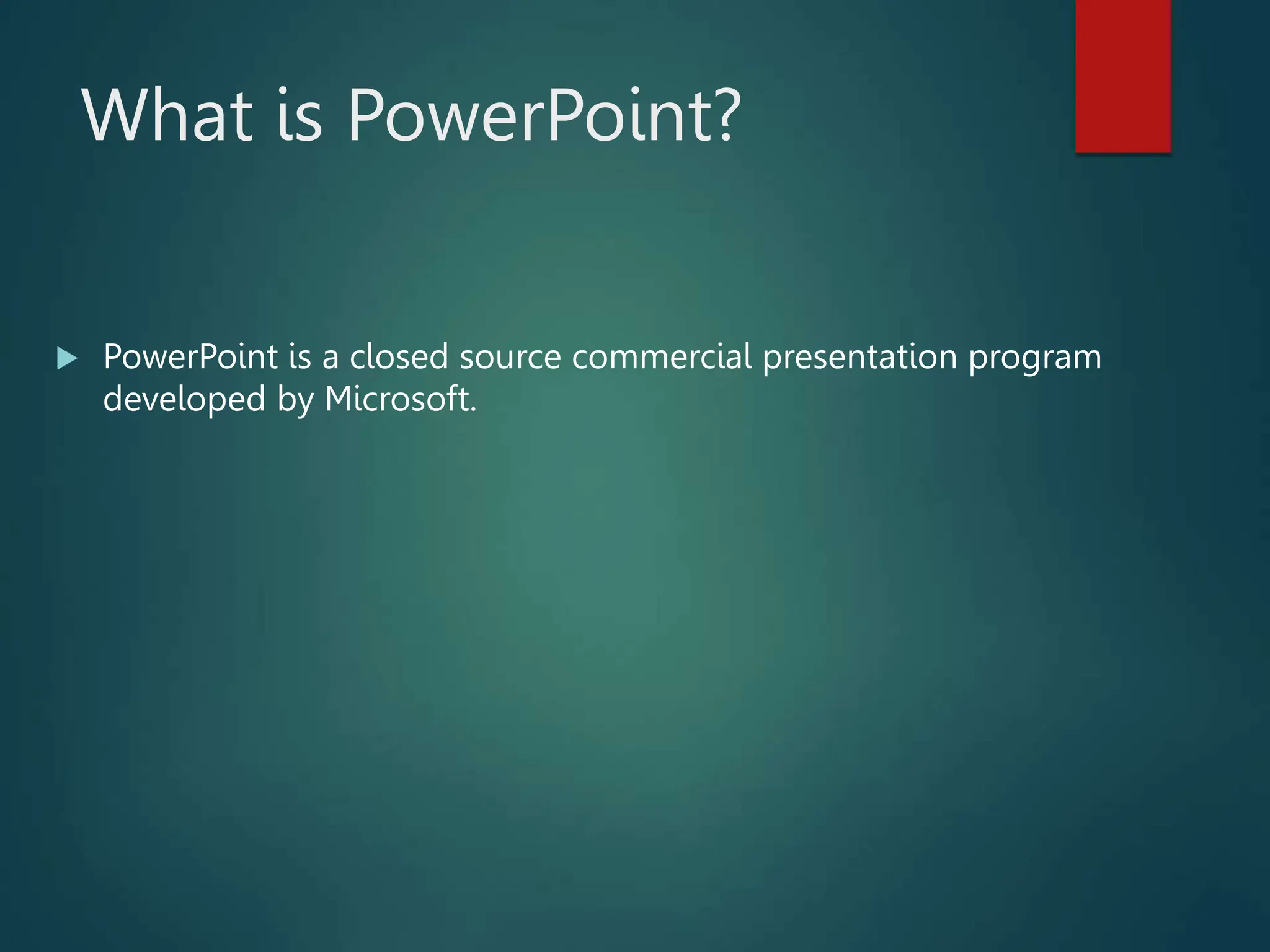 What is PowerPoint?

PowerPoint is a closed source commercial presentation program developed by Microsoft.